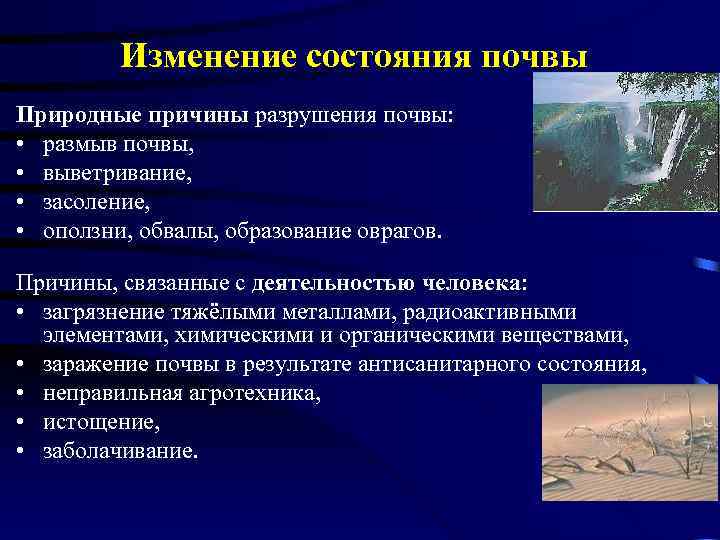 Изменение состояния почвы

Природные причины разрушения почвы:
• размыв почвы,
• выветривание,
• засоление,
• оползни, обвалы, образование оврагов.

Причины, связанные с деятельностью человека:
• загрязнение тяжёлыми металлами, радиоактивными элементами, химическими и органическими веществами,
• заражение почвы в результате антисанитарного состояния,
• неправильная агротехника,
• истощение,
• заболачивание.